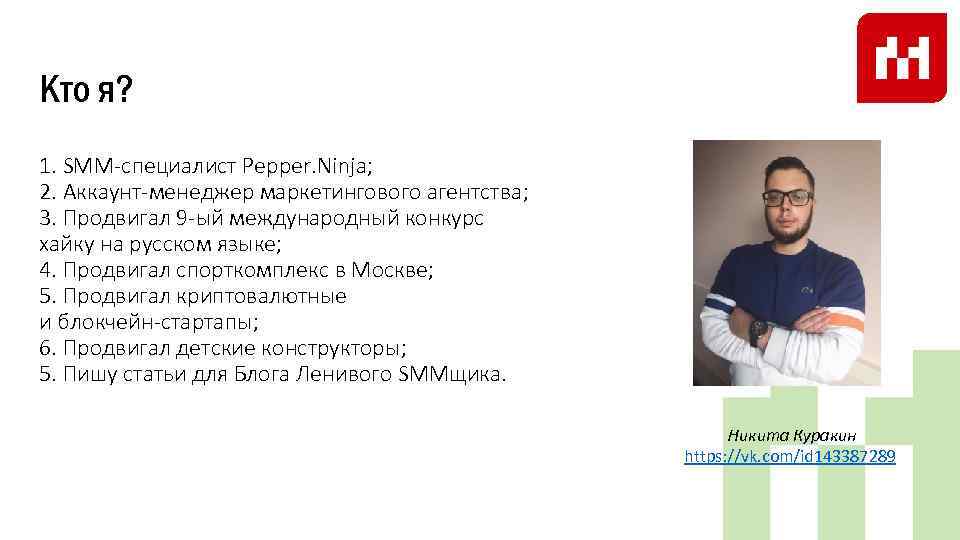 Кто я?

1. SMM-специалист Pepper.Ninja;
2. Аккаунт-менеджер маркетингового агентства;
3. Продвигал 9-ый международный конкурс хайку на русском языке;
4. Продвигал спорткомплекс в Москве;
5. Продвигал криптовалютные и блокчейн-стартапы;
6. Продвигал детские конструкторы;
5. Пишу статьи для Блога Ленивого SMMщика.

Никита Куракин
https://vk.com/id143387289